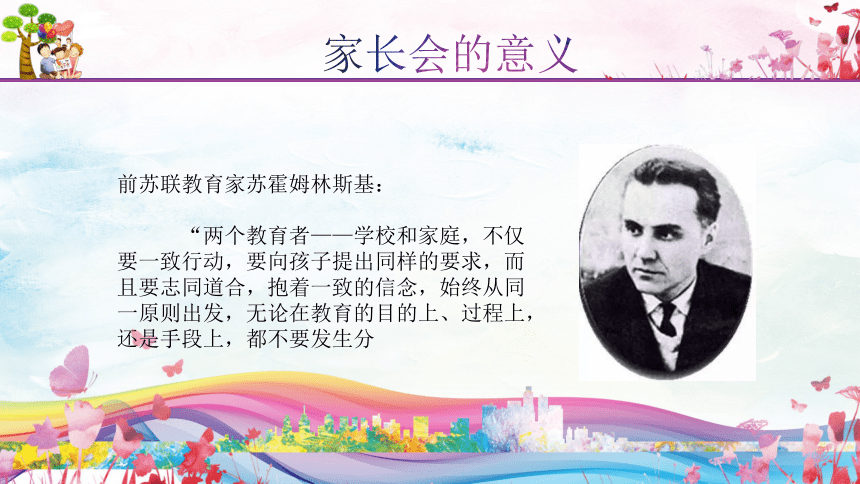 家长会的意义

前苏联教育家苏霍姆林斯基：

“两个教育者——学校和家庭，不仅要一致行动，要向孩子提出同样的要求，而且要志同道合，抱着一致的信念，始终从同一原则出发，无论在教育的目的上、过程上，还是手段上，都不要发生分